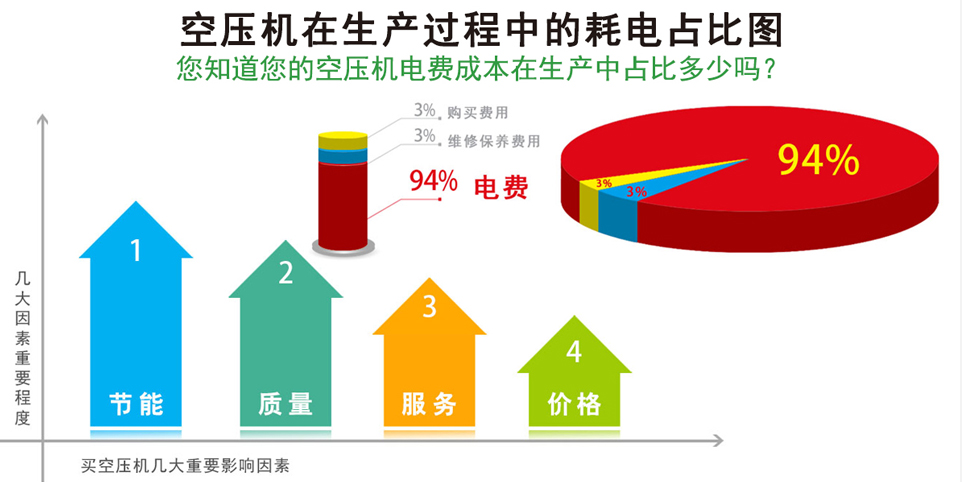 空压机在生产过程中的耗电占比图
您知道您的空压机电费成本在生产中占比多少吗？

3% 购买费用
3% 维修保养费用
94% 电费

94%
3%
3%

几大因素重要程度

1
节能
2
质量
3
服务
4
价格

买空压机几大重要影响因素